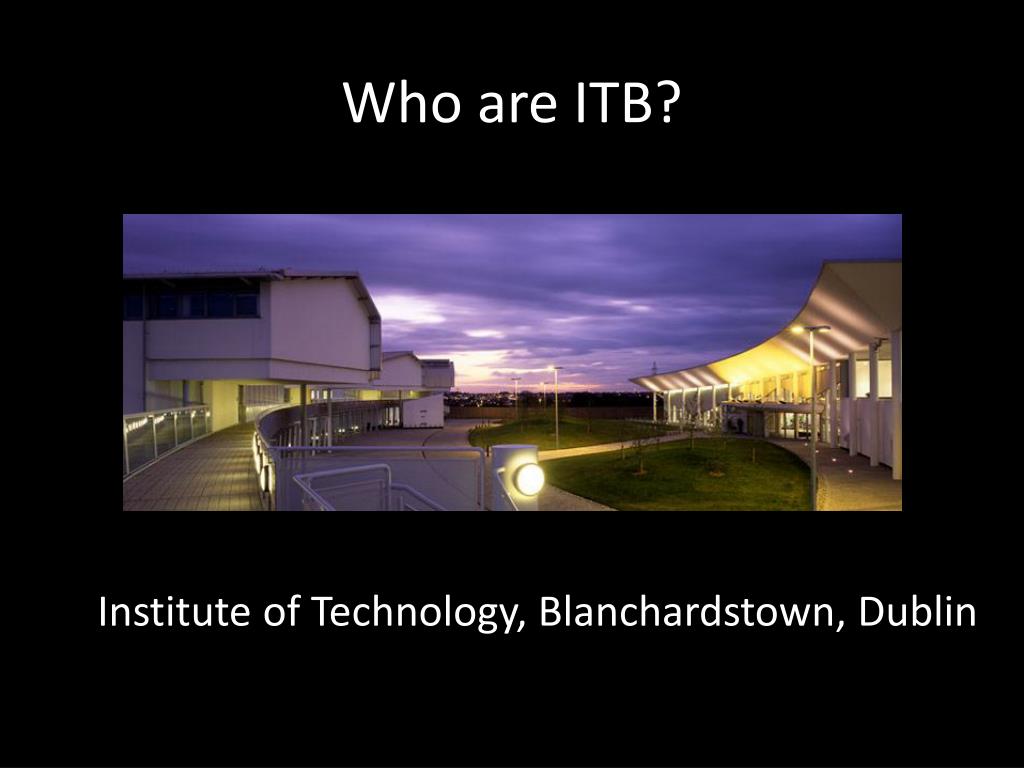 Who are ITB?

Institute of Technology, Blanchardstown, Dublin